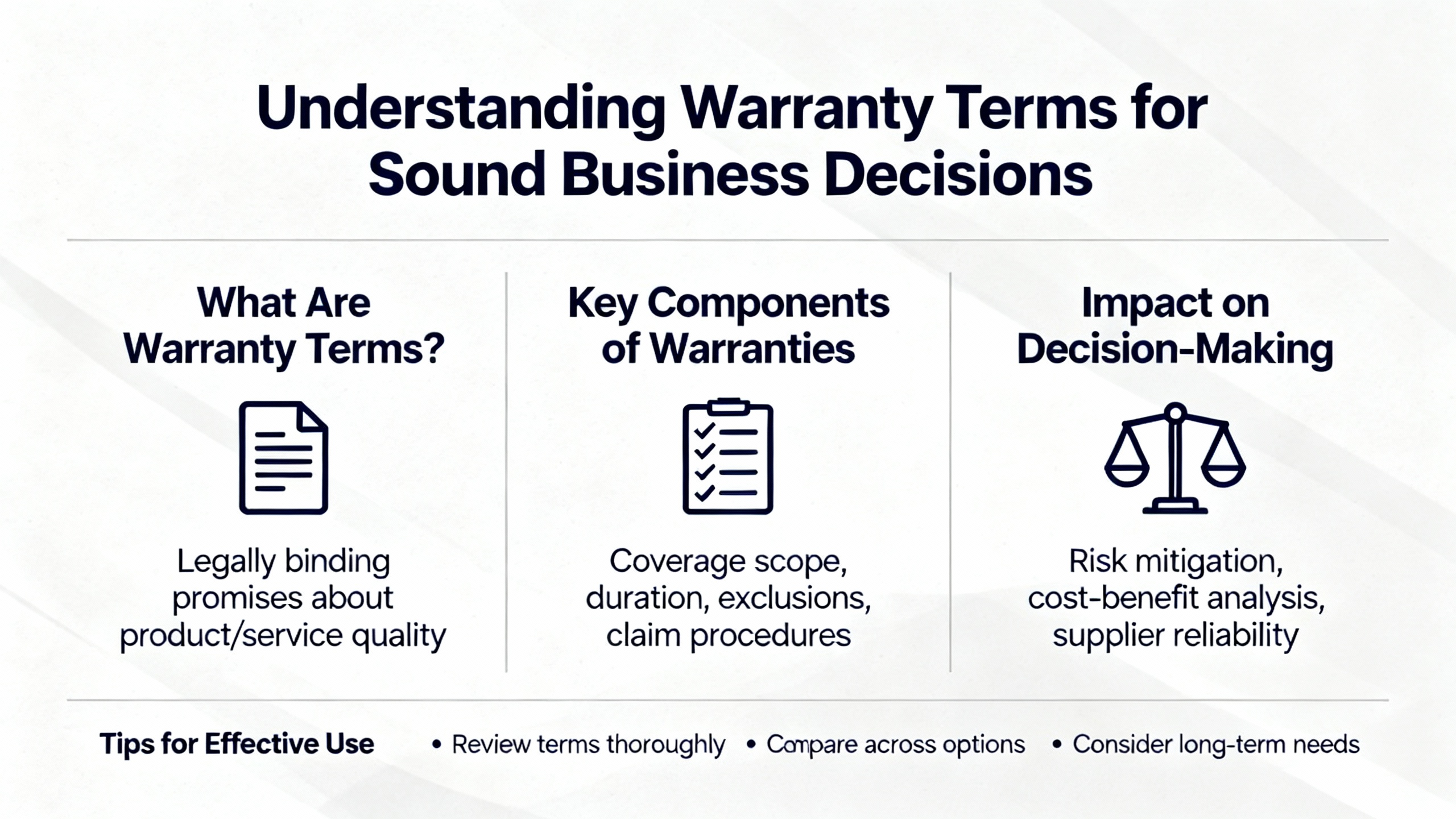 Understanding Warranty Terms for Sound Business Decisions

What Are Warranty Terms?

Legally binding promises about product/service quality

Key Components of Warranties

Coverage scope, duration, exclusions, claim procedures

Impact on Decision-Making

Risk mitigation, cost-benefit analysis, supplier reliability

Tips for Effective Use

• Review terms thoroughly • Compare across options • Consider long-term needs